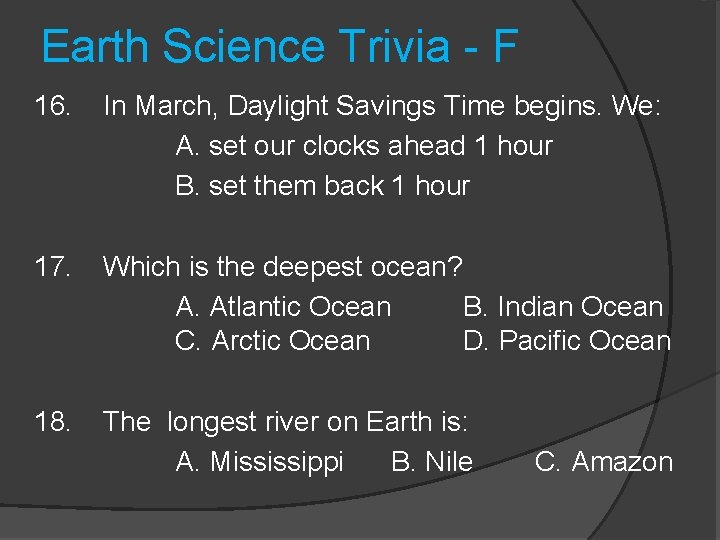 Earth Science Trivia - F

16. In March, Daylight Savings Time begins. We:
A. set our clocks ahead 1 hour
B. set them back 1 hour

17. Which is the deepest ocean?
A. Atlantic Ocean B. Indian Ocean
C. Arctic Ocean D. Pacific Ocean

18. The longest river on Earth is:
A. Mississippi B. Nile C. Amazon